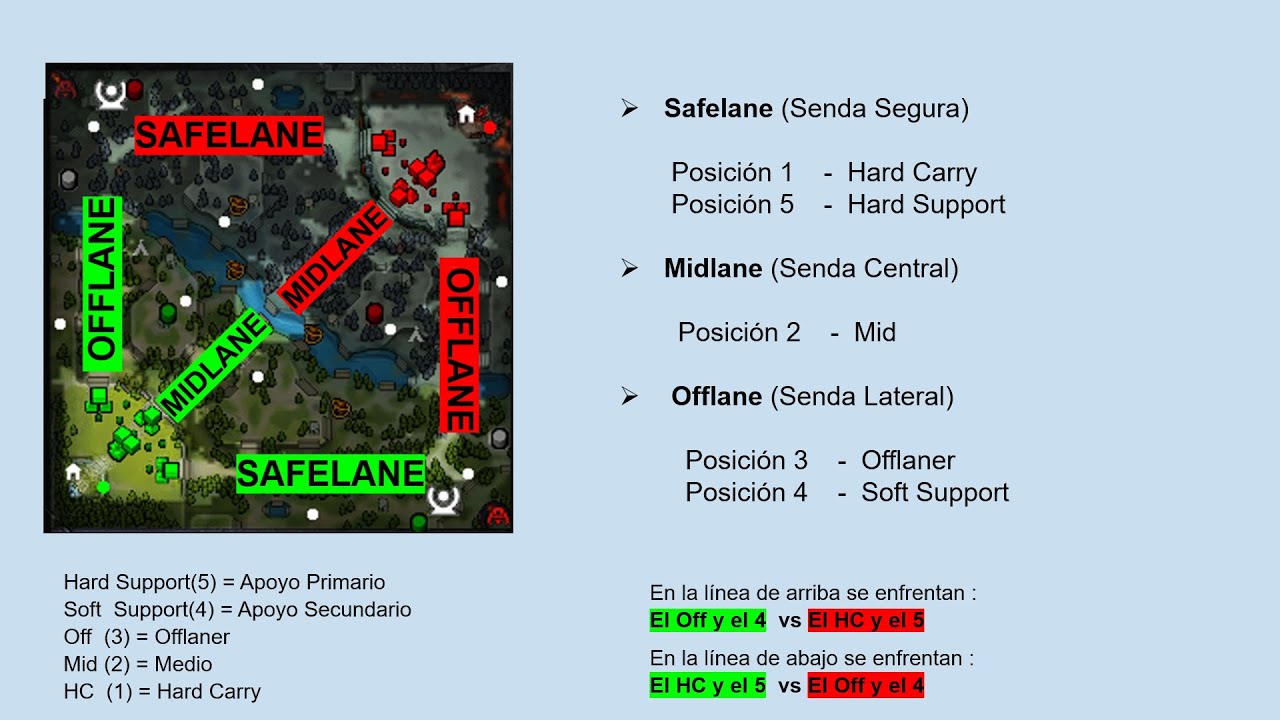 SAFELANE
OFFLANE
MIDLANE
MIDLANE
OFFLANE
SAFELANE

➢ **Safelane** (Senda Segura)

Posición 1 - Hard Carry
Posición 5 - Hard Support

➢ **Midlane** (Senda Central)

Posición 2 - Mid

➢ **Offlane** (Senda Lateral)

Posición 3 - Offlaner
Posición 4 - Soft Support

Hard Support(5) = Apoyo Primario
Soft Support(4) = Apoyo Secundario
Off (3) = Offlaner
Mid (2) = Medio
HC (1) = Hard Carry

En la línea de arriba se enfrentan :
El Off y el 4 vs El HC y el 5

En la línea de abajo se enfrentan :
El HC y el 5 vs El Off y el 4